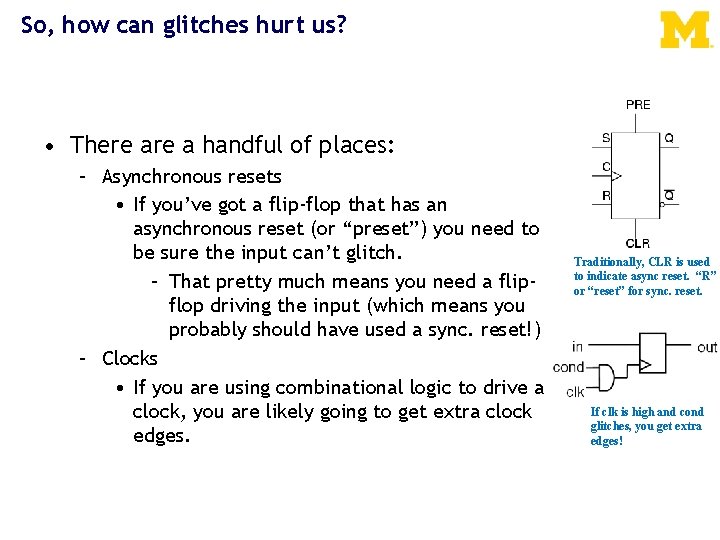 So, how can glitches hurt us?

M

• There are a handful of places:
– Asynchronous resets
• If you've got a flip-flop that has an asynchronous reset (or "preset") you need to be sure the input can't glitch.
– That pretty much means you need a flip-flop driving the input (which means you probably should have used a sync. reset!)
– Clocks
• If you are using combinational logic to drive a clock, you are likely going to get extra clock edges.

PRE
S
Q
C
R
$\overline{Q}$
CLR

Traditionally, CLR is used to indicate async reset. "R" or "reset" for sync. reset.

in
out
cond
clk

If clk is high and cond glitches, you get extra edges!